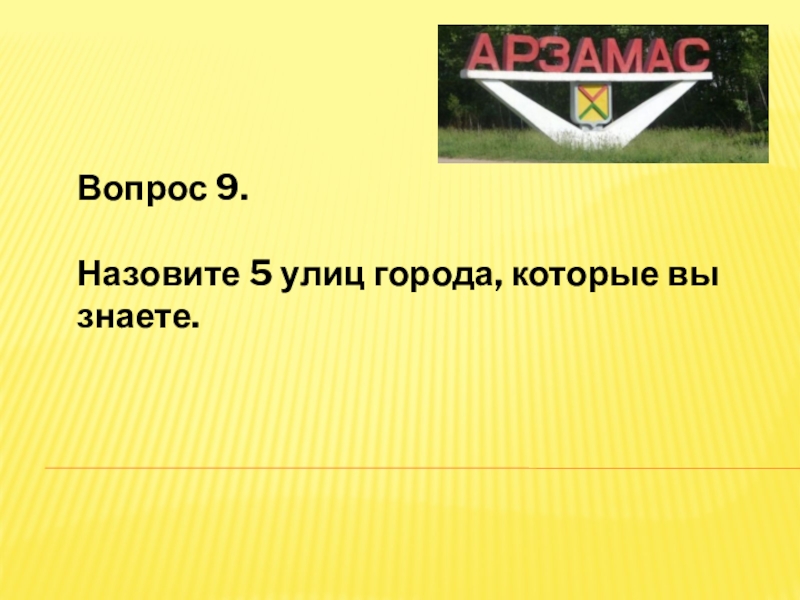 АРЗАМАС

Вопрос 9.

Назовите 5 улиц города, которые вы знаете.